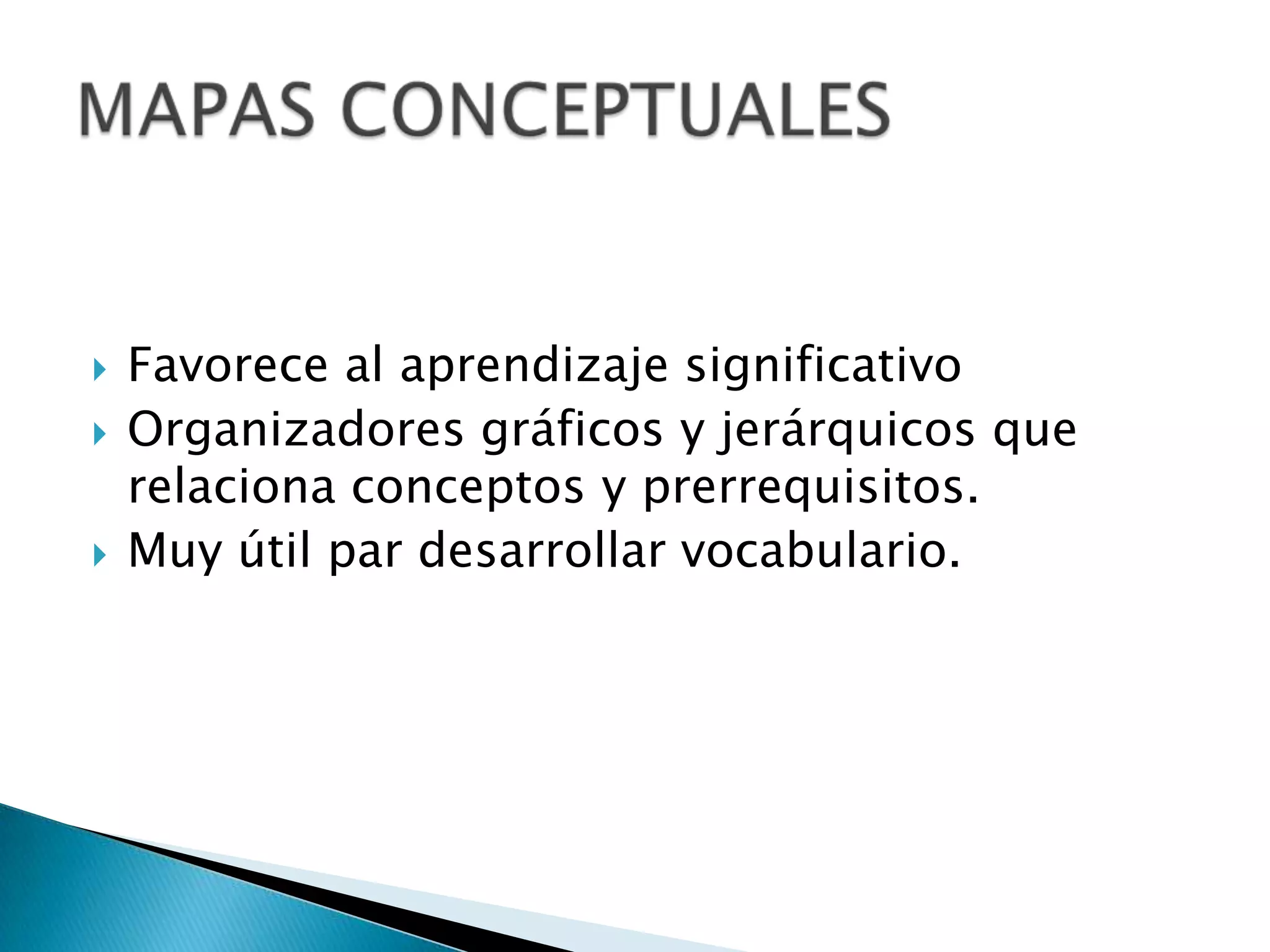 MAPAS CONCEPTUALES

Favorece al aprendizaje significativo
Organizadores gráficos y jerárquicos que relaciona conceptos y prerrequisitos.
Muy útil par desarrollar vocabulario.